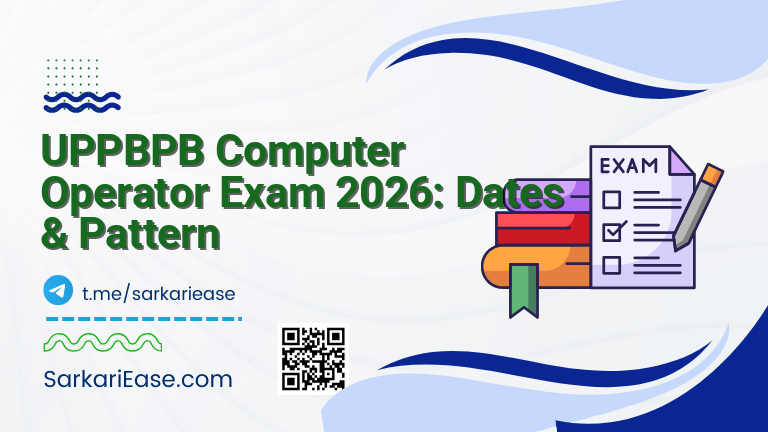 UPPBPB Computer Operator Exam 2026: Dates & Pattern

EXAM

t.me/sarkariease

SarkariEase.com